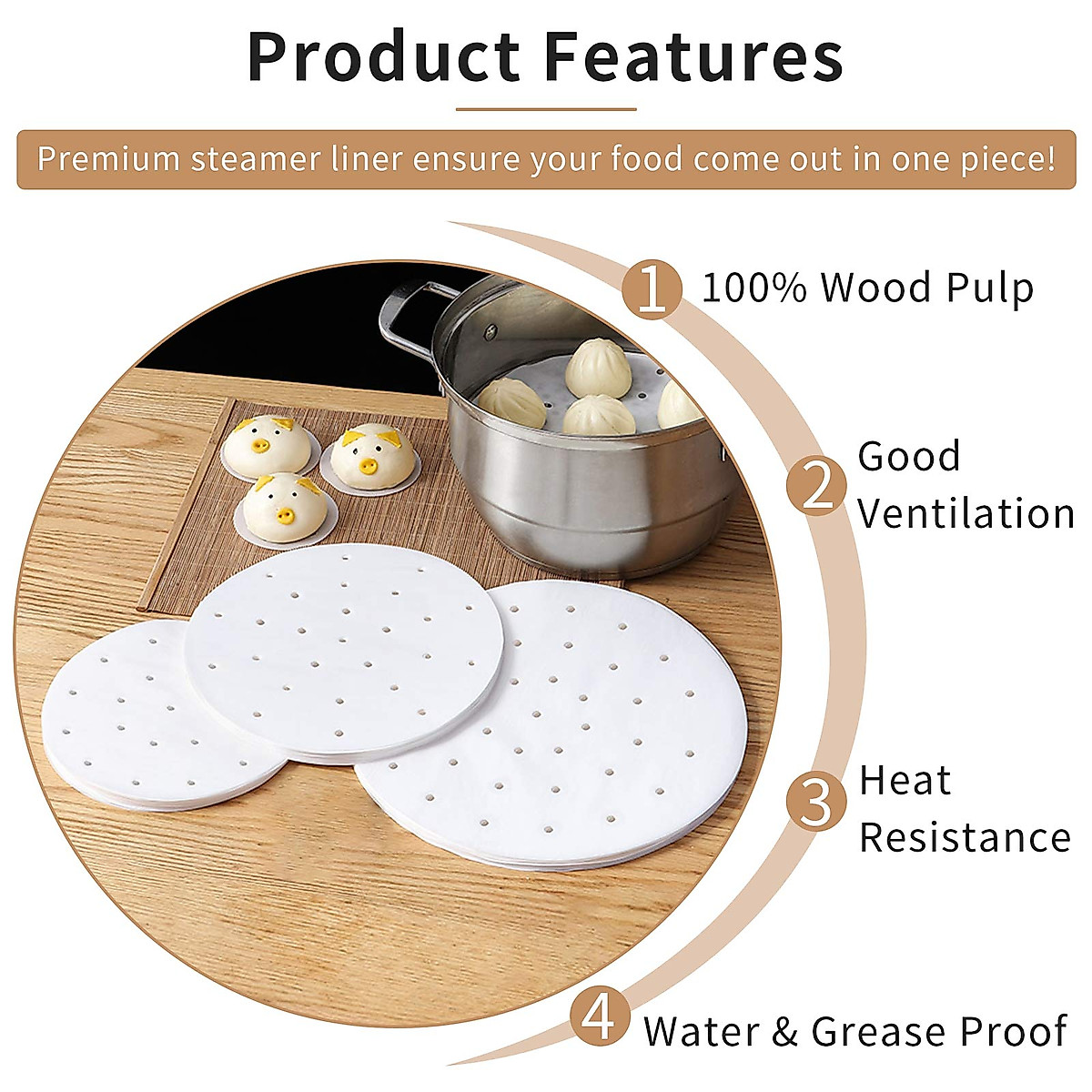 Product Features

Premium steamer liner ensure your food come out in one piece!

1 100% Wood Pulp

2 Good Ventilation

3 Heat Resistance

4 Water & Grease Proof